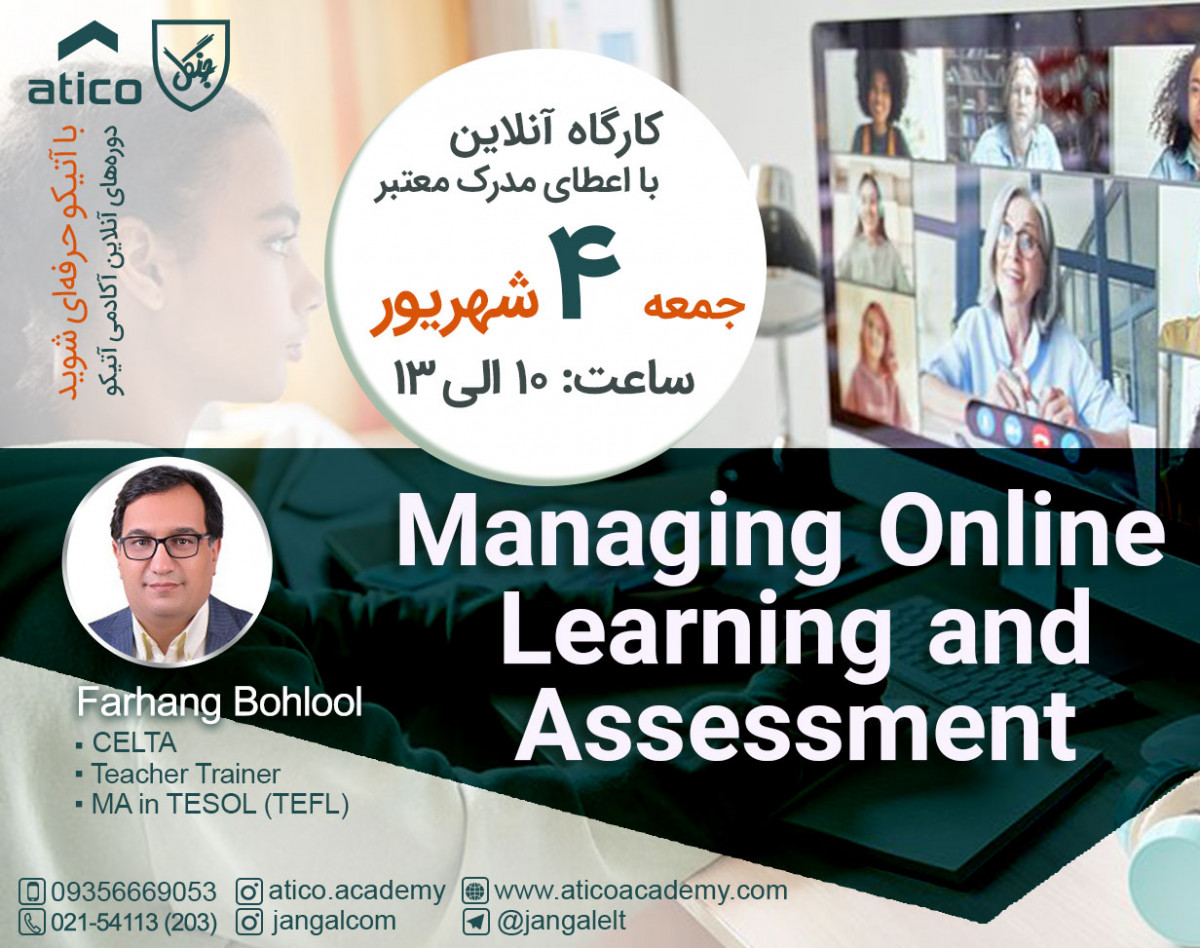 atico

جنگل

با آتیکو حرفه‌ای شوید
دوره‌های آنلاین آکادمی آتیکو

کارگاه آنلاین
با اعطای مدرک معتبر
جمعه ۴ شهریور
ساعت: ۱۰ الی ۱۳

Managing Online Learning and Assessment

Farhang Bohlool
▪ CELTA
▪ Teacher Trainer
▪ MA in TESOL (TEFL)

09356669053
021-54113 (203)
atico.academy
jangalcom
www.aticoacademy.com
@jangalelt